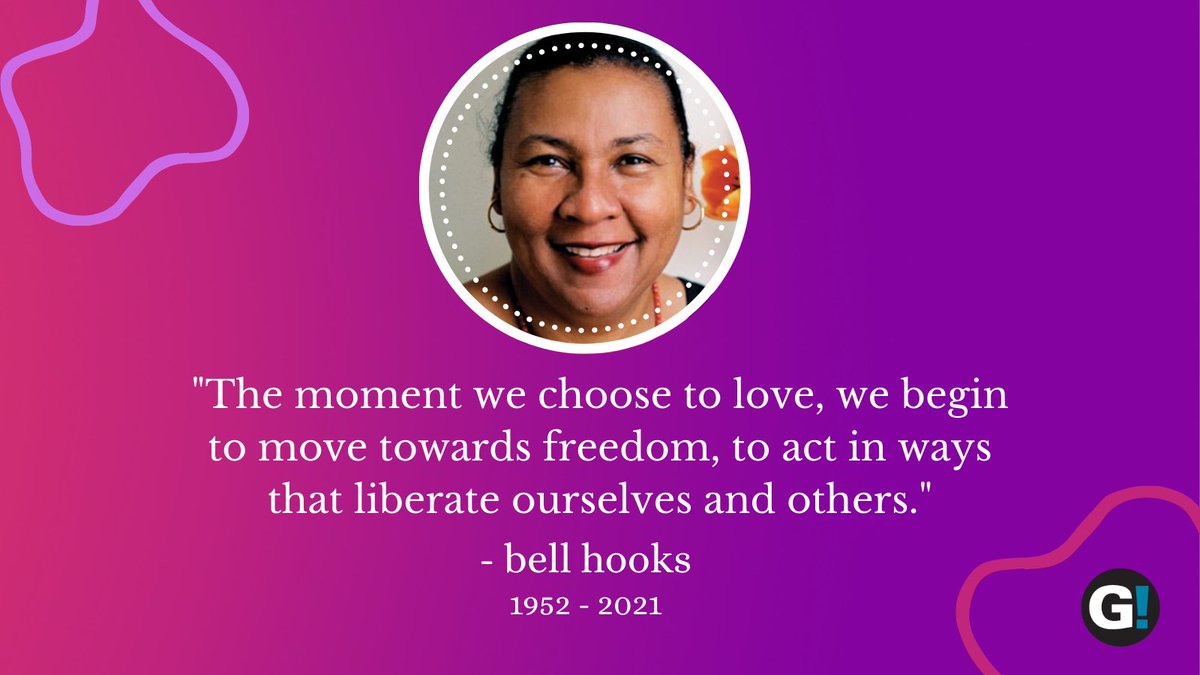 "The moment we choose to love, we begin to move towards freedom, to act in ways that liberate ourselves and others."

- bell hooks

1952 - 2021

G!